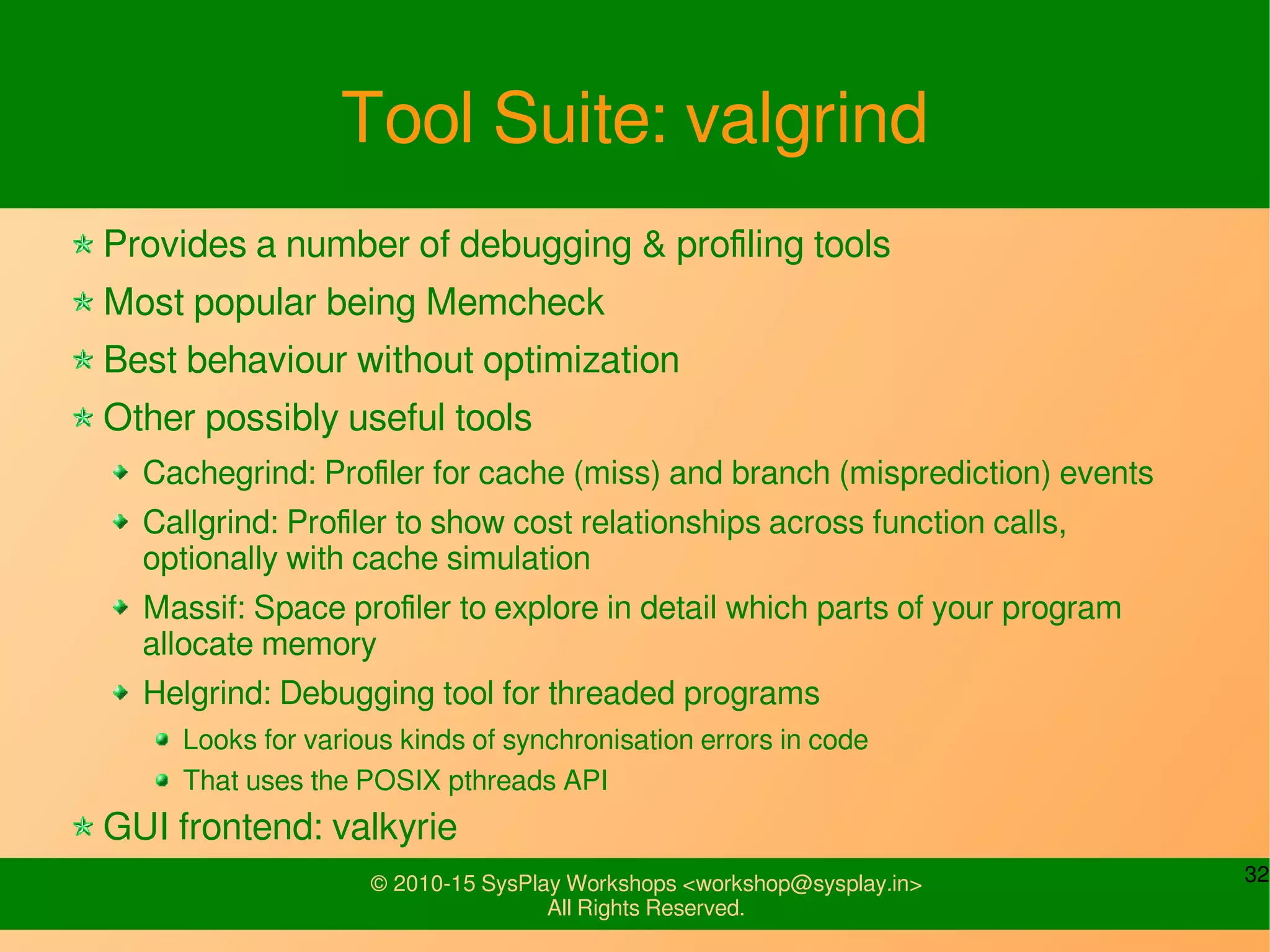 Tool Suite: valgrind

Provides a number of debugging & profiling tools

Most popular being Memcheck

Best behaviour without optimization

Other possibly useful tools

Cachegrind: Profiler for cache (miss) and branch (misprediction) events

Callgrind: Profiler to show cost relationships across function calls, optionally with cache simulation

Massif: Space profiler to explore in detail which parts of your program allocate memory

Helgrind: Debugging tool for threaded programs

Looks for various kinds of synchronisation errors in code

That uses the POSIX pthreads API

GUI frontend: valkyrie

© 2010-15 SysPlay Workshops <workshop@sysplay.in>
All Rights Reserved.

32